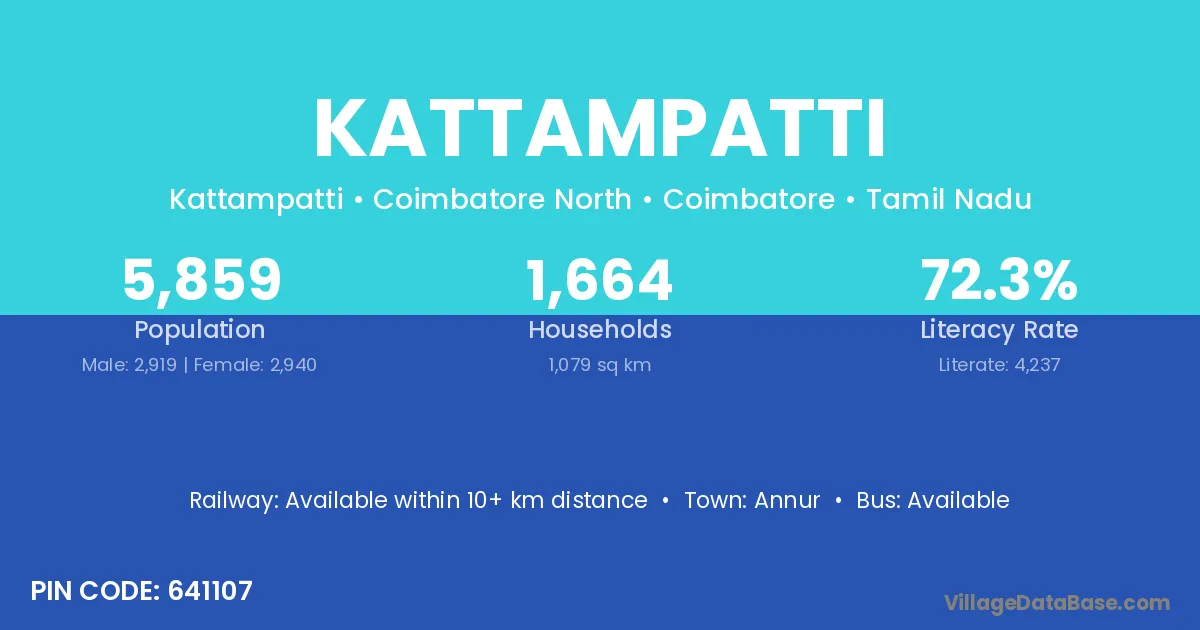 KATTAMPATTI

Kattampatti • Coimbatore North • Coimbatore • Tamil Nadu

5,859
Population
Male: 2,919 | Female: 2,940

1,664
Households
1,079 sq km

72.3%
Literacy Rate
Literate: 4,237

Railway: Available within 10+ km distance • Town: Annur • Bus: Available

PIN CODE: 641107

VillageDataBase.com